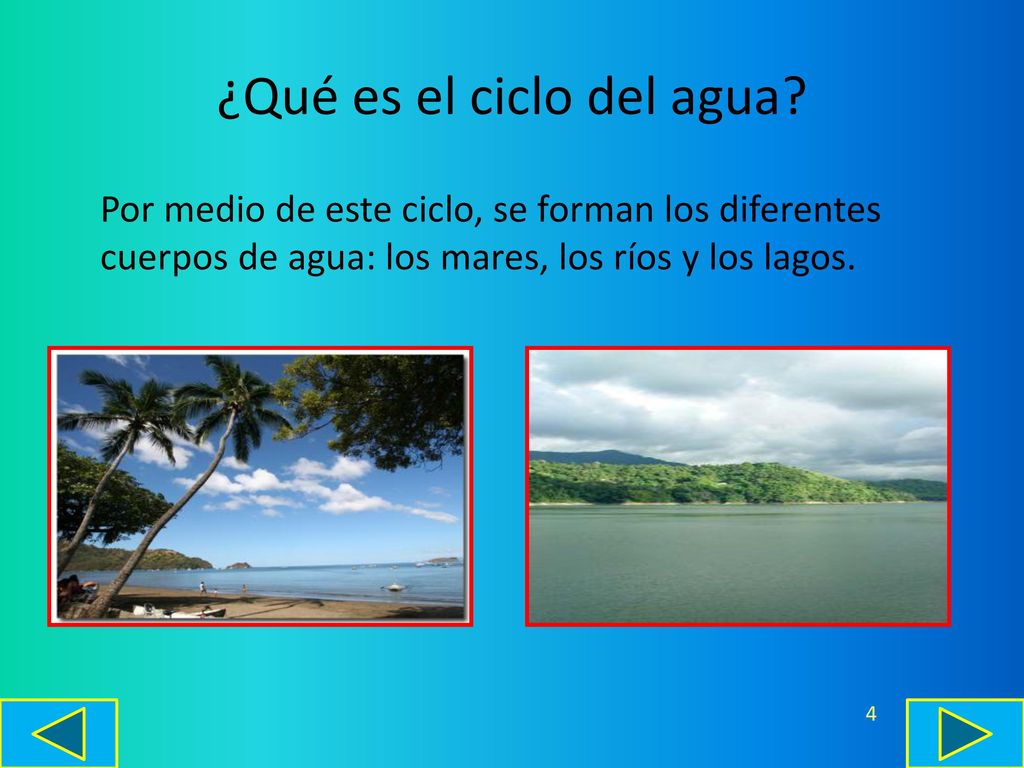 ¿Qué es el ciclo del agua?

Por medio de este ciclo, se forman los diferentes cuerpos de agua: los mares, los ríos y los lagos.

4